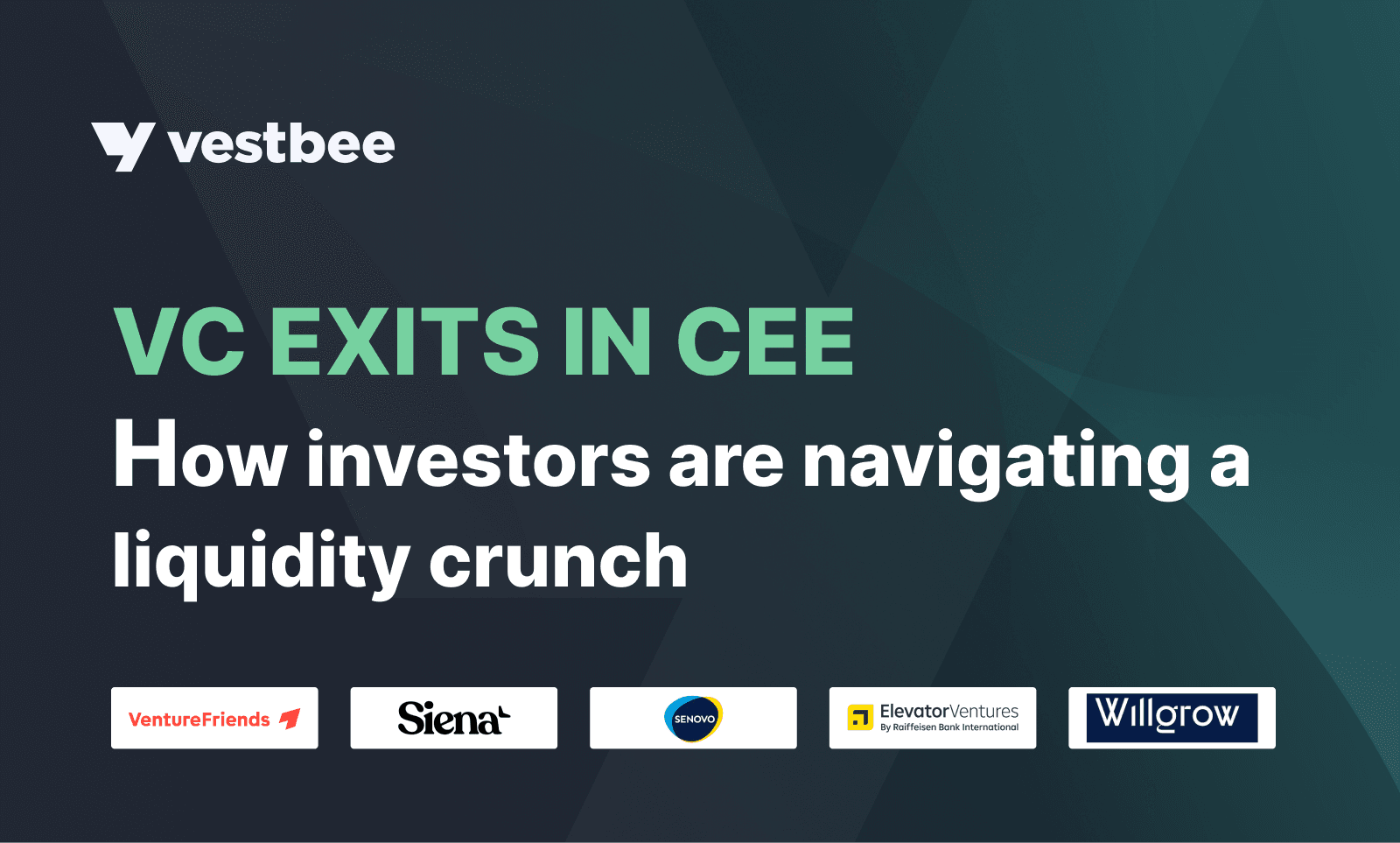 vestbee

VC EXITS IN CEE
How investors are navigating a liquidity crunch

VentureFriends

Siena

SENOVO

ElevatorVentures
By Raiffeisen Bank International

Willgrow